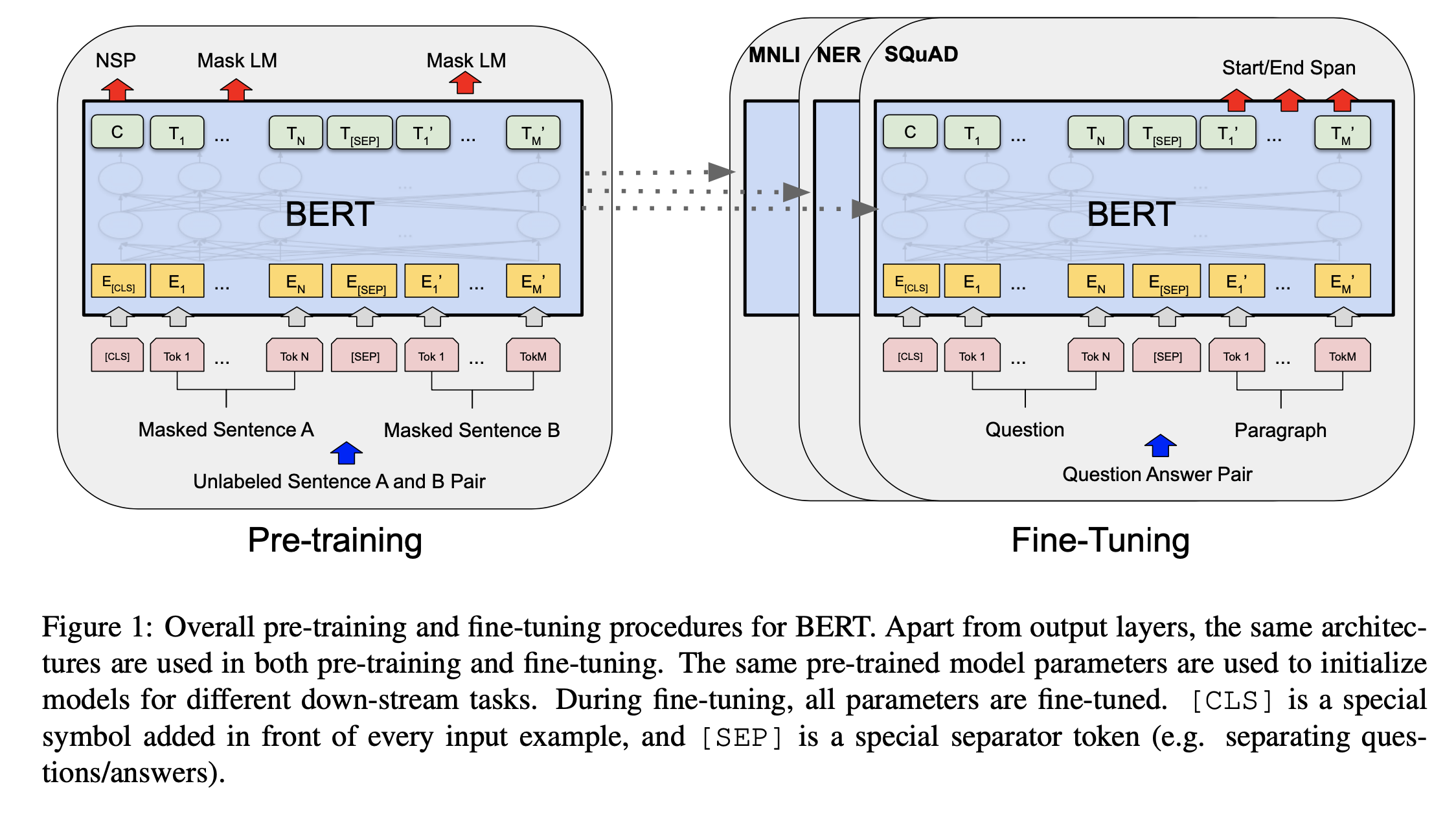 NSP Mask LM Mask LM

C $T_1$ ... $T_N$ $T_{[SEP]}$ $T_1'$ ... $T_M'$

BERT

$E_{[CLS]}$ $E_1$ ... $E_N$ $E_{[SEP]}$ $E_1'$ ... $E_M'$

[CLS] Tok 1 ... Tok N [SEP] Tok 1 ... TokM

Masked Sentence A Masked Sentence B

Unlabeled Sentence A and B Pair

Pre-training

MNLI NER SQuAD

Start/End Span

C $T_1$ ... $T_N$ $T_{[SEP]}$ $T_1'$ ... $T_M'$

BERT

$E_{[CLS]}$ $E_1$ ... $E_N$ $E_{[SEP]}$ $E_1'$ ... $E_M'$

[CLS] Tok 1 ... Tok N [SEP] Tok 1 ... TokM

Question Paragraph

Question Answer Pair

Fine-Tuning

Figure 1: Overall pre-training and fine-tuning procedures for BERT. Apart from output layers, the same architectures are used in both pre-training and fine-tuning. The same pre-trained model parameters are used to initialize models for different down-stream tasks. During fine-tuning, all parameters are fine-tuned. [CLS] is a special symbol added in front of every input example, and [SEP] is a special separator token (e.g. separating questions/answers).